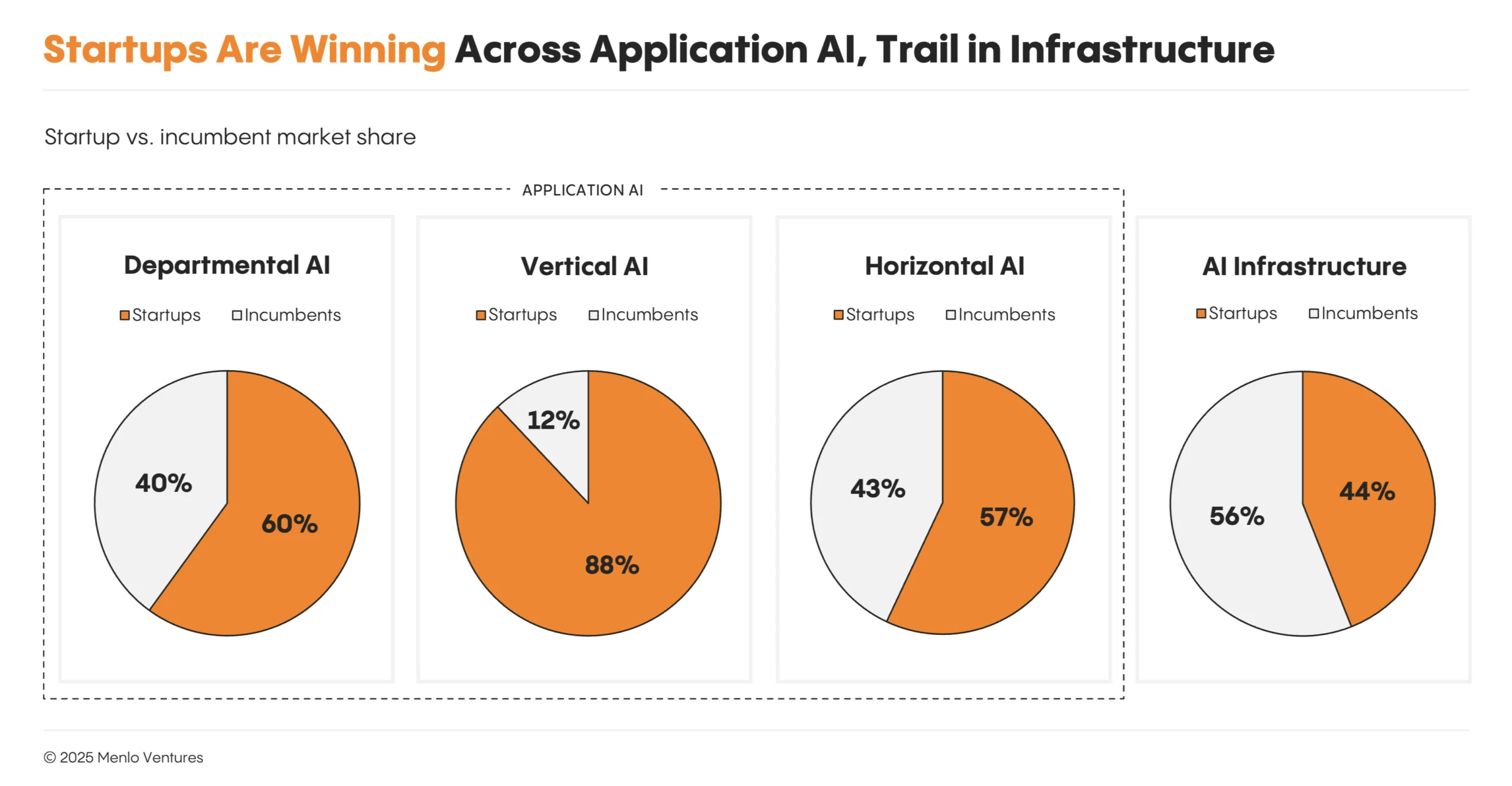 Startups Are Winning Across Application AI, Trail in Infrastructure

Startup vs. incumbent market share

APPLICATION AI

Departmental AI

Startups Incumbents

40%

60%

Vertical AI

Startups Incumbents

12%

88%

Horizontal AI

Startups Incumbents

43%

57%

AI Infrastructure

Startups Incumbents

56%

44%

© 2025 Menlo Ventures